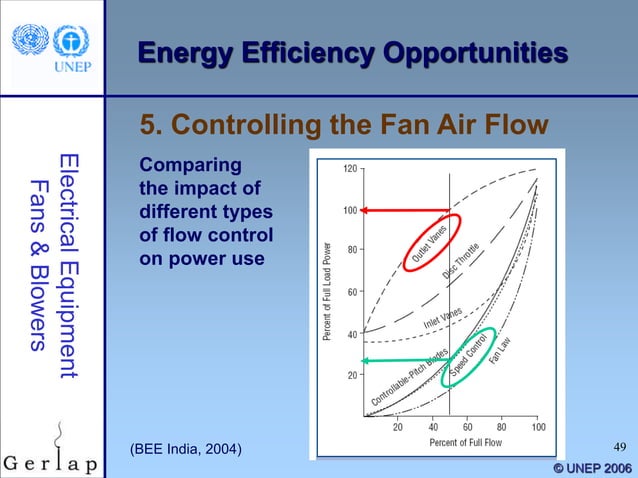 UNEP

Energy Efficiency Opportunities

Electrical Equipment
Fans & Blowers

5. Controlling the Fan Air Flow

Comparing the impact of different types of flow control on power use

120
100
80
60
40
20
Percent of Full Load Power
Outlet Vanes
Disc Throttle
Inlet Vanes
Controllable-Pitch Blades
Speed Control
Fan Law
20 40 60 80 100
Percent of Full Flow

(BEE India, 2004)

49

Gerlap

© UNEP 2006